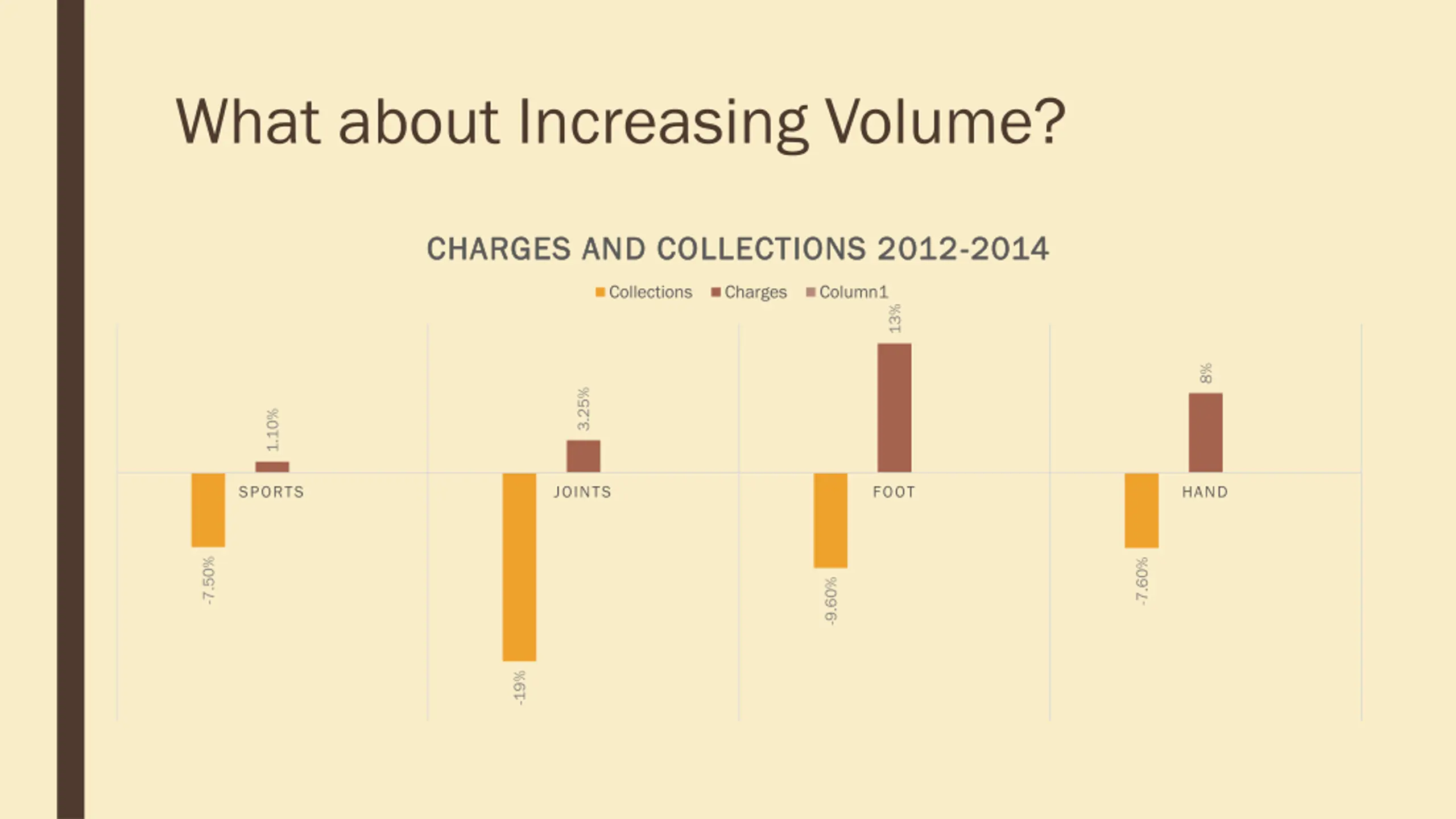 What about Increasing Volume?

CHARGES AND COLLECTIONS 2012-2014

Collections Charges Column1

-7.50%
1.10%
SPORTS

-19%
3.25%
JOINTS

-9.60%
13%
FOOT

-7.60%
8%
HAND